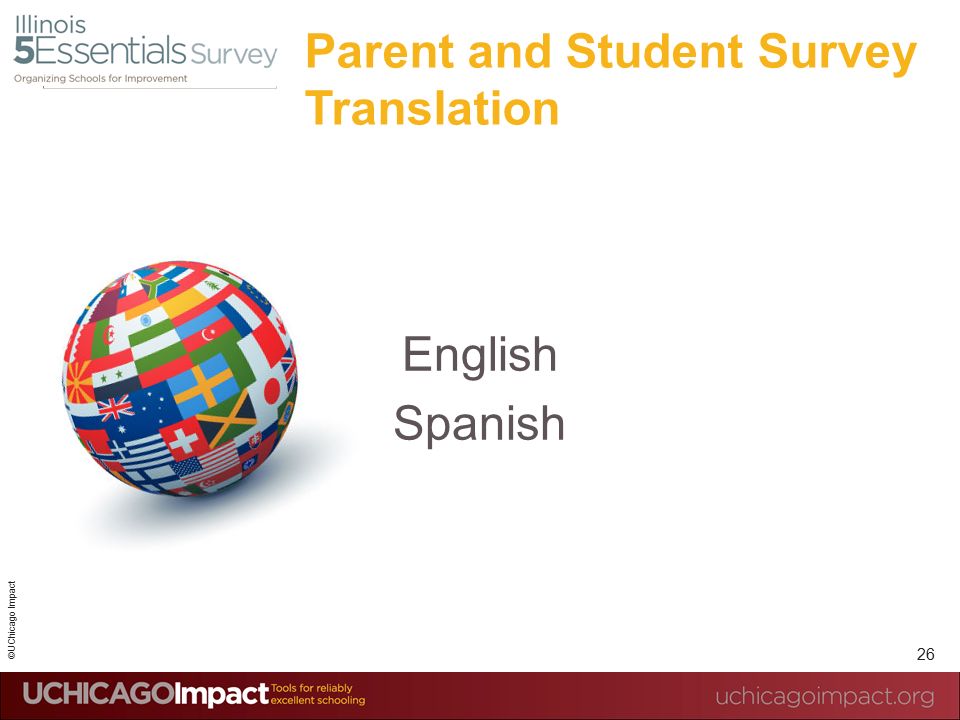 Illinois
5Essentials Survey
Organizing Schools for Improvement

Parent and Student Survey Translation

English
Spanish

©UChicago Impact

26

UCHICAGOImpact Tools for reliably excellent schooling

uchicagoimpact.org